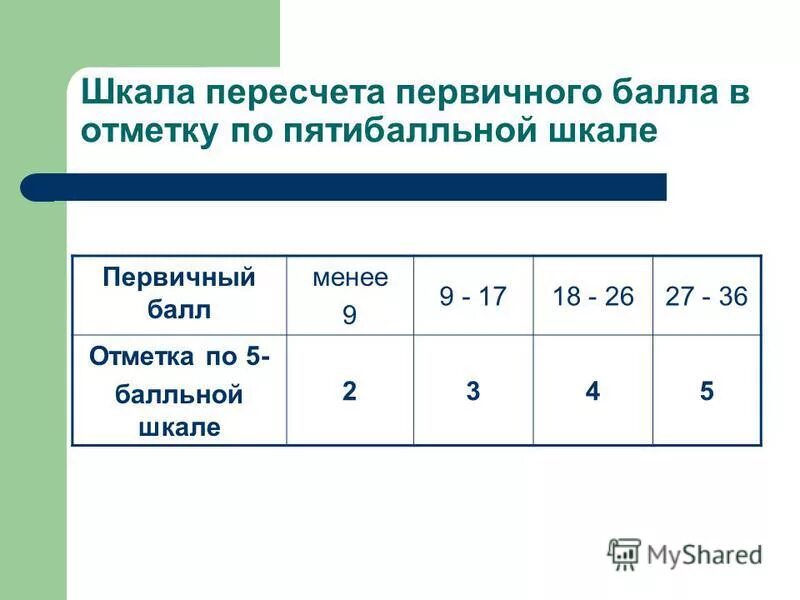 Шкала пересчета первичного балла в отметку по пятибалльной шкале

| Первичный балл | менее 9 | 9 - 17 | 18 - 26 | 27 - 36 |
|---|---|---|---|---|
| Отметка по 5-балльной шкале | 2 | 3 | 4 | 5 |

MyShared